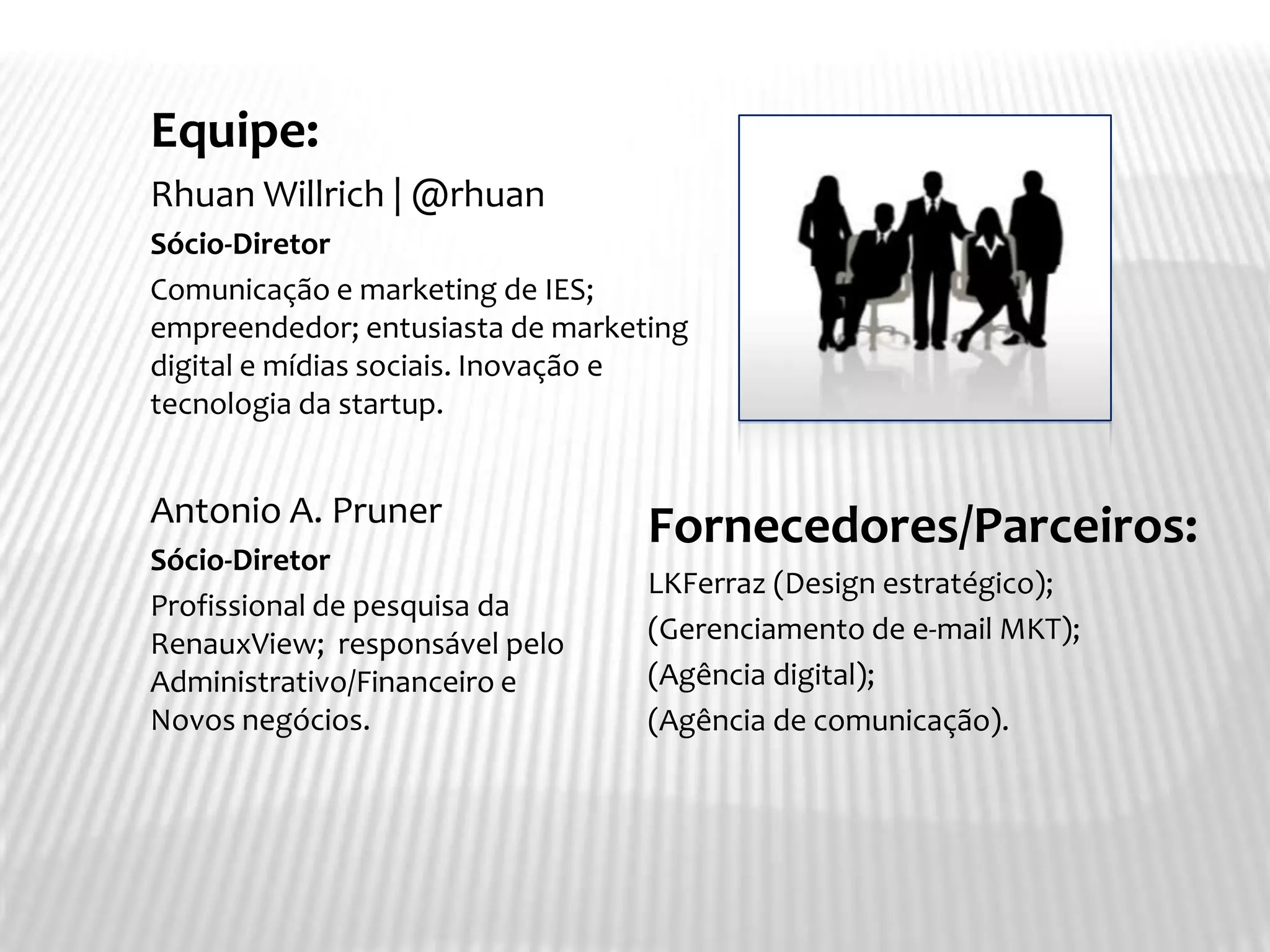 Equipe:

Rhuan Willrich | @rhuan

Sócio-Diretor

Comunicação e marketing de IES; empreendedor; entusiasta de marketing digital e mídias sociais. Inovação e tecnologia da startup.

Antonio A. Pruner

Sócio-Diretor

Profissional de pesquisa da RenauxView; responsável pelo Administrativo/Financeiro e Novos negócios.

Fornecedores/Parceiros:

LKFerraz (Design estratégico);
(Gerenciamento de e-mail MKT);
(Agência digital);
(Agência de comunicação).